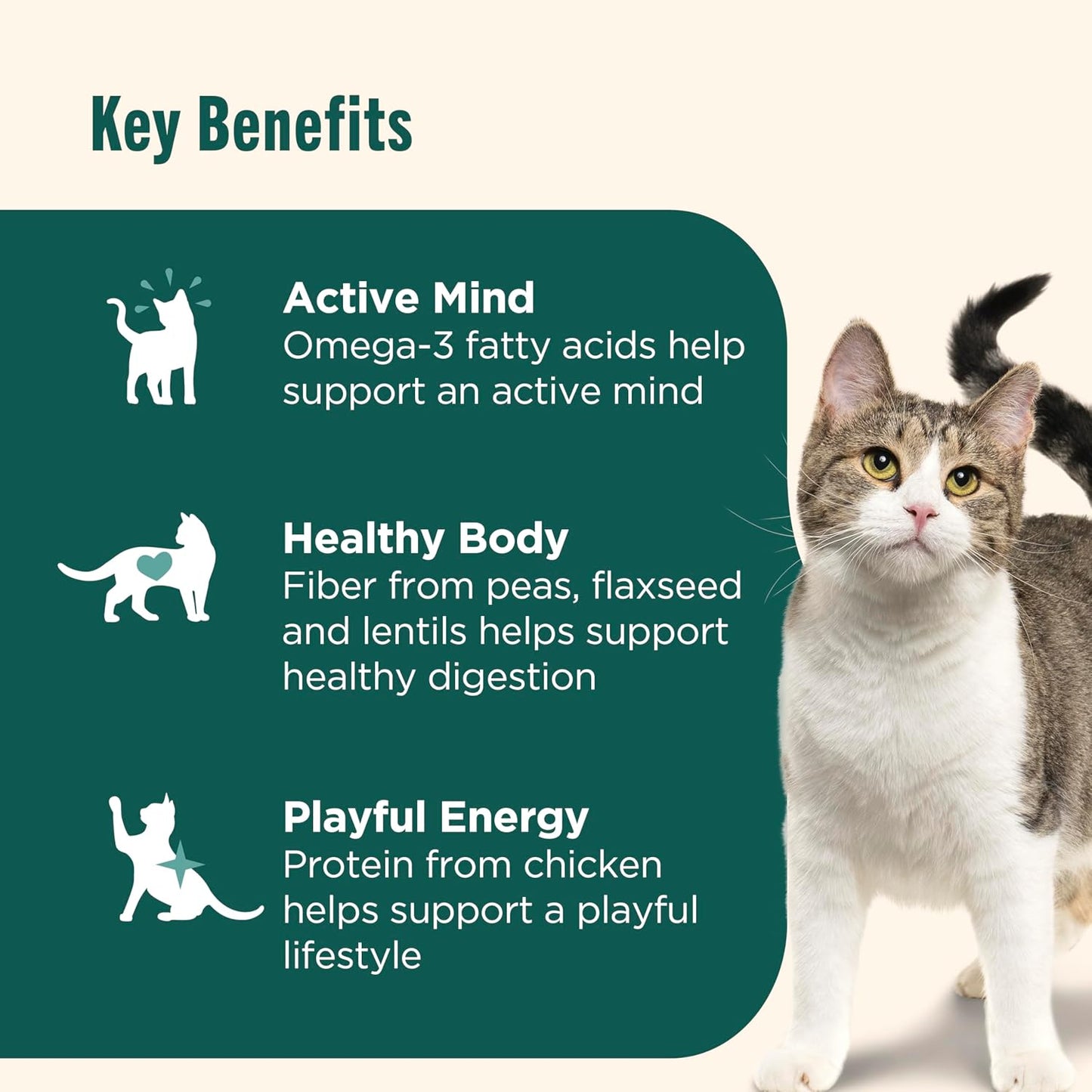 Key Benefits

Active Mind
Omega-3 fatty acids help support an active mind

Healthy Body
Fiber from peas, flaxseed and lentils helps support healthy digestion

Playful Energy
Protein from chicken helps support a playful lifestyle